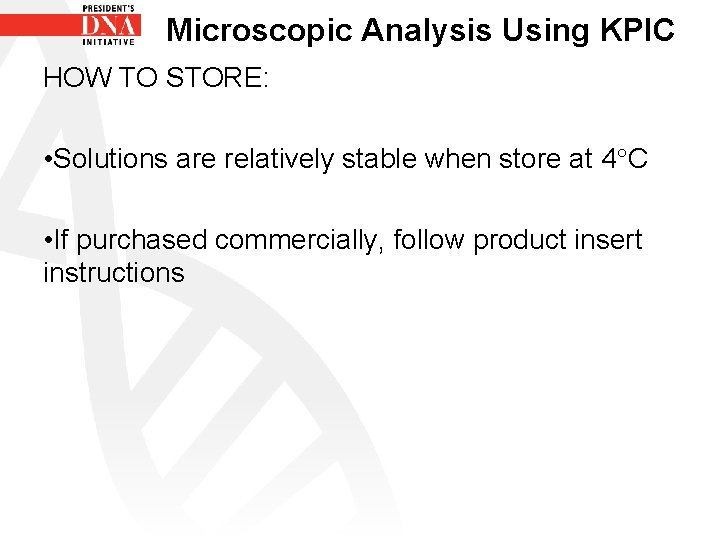 PRESIDENT'S
DNA
INITIATIVE

Microscopic Analysis Using KPIC

HOW TO STORE:

•Solutions are relatively stable when store at 4°C

•If purchased commercially, follow product insert instructions